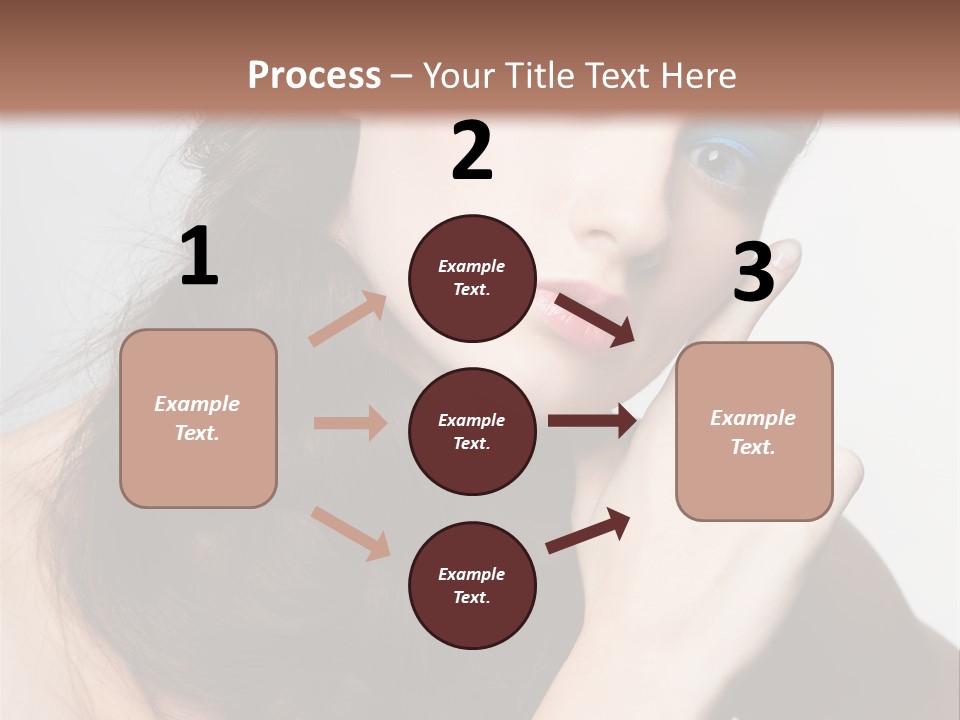 Process – Your Title Text Here

1

Example Text.

2

Example Text.

Example Text.

Example Text.

3

Example Text.